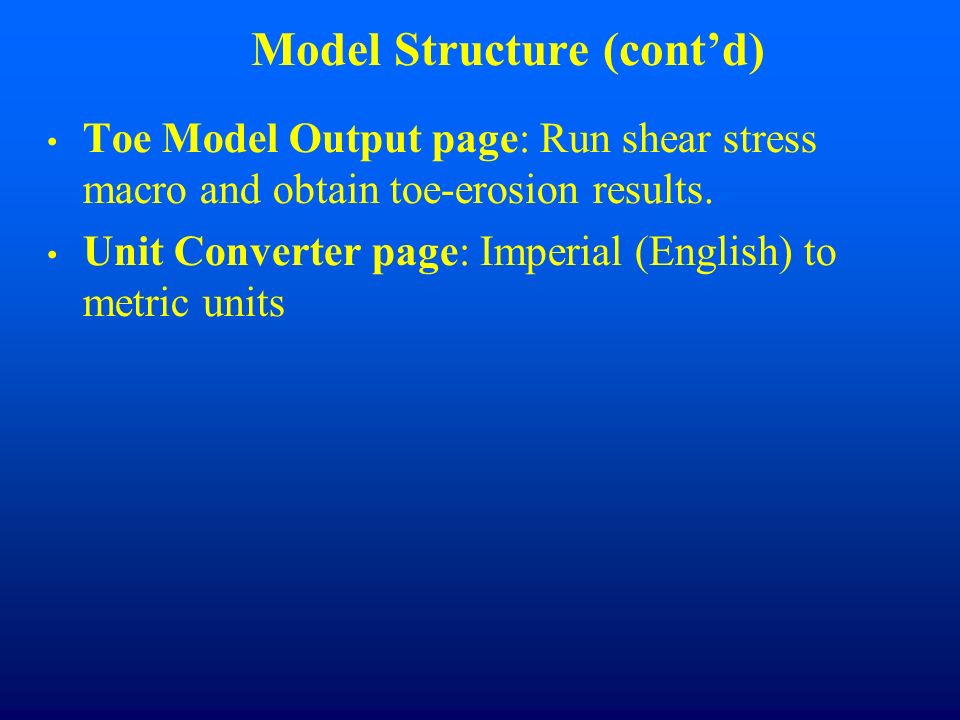 Model Structure (cont’d)

• Toe Model Output page: Run shear stress macro and obtain toe-erosion results.

• Unit Converter page: Imperial (English) to metric units